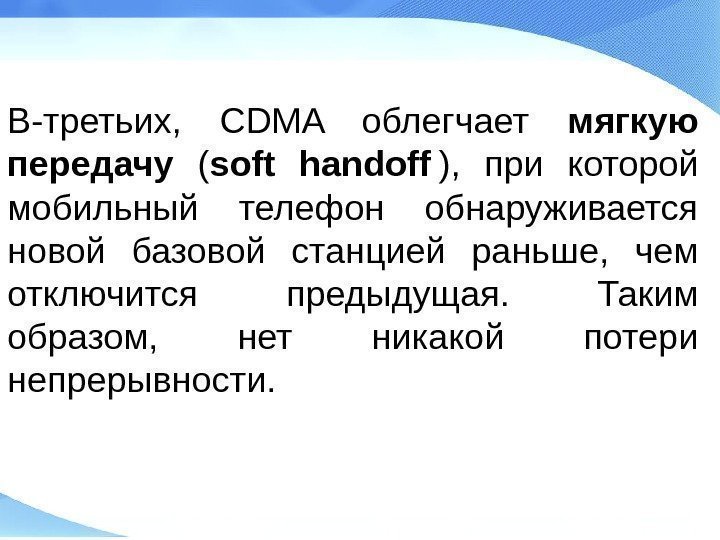 В-третьих, CDMA облегчает мягкую передачу (soft handoff ), при которой мобильный телефон обнаруживается новой базовой станцией раньше, чем отключится предыдущая. Таким образом, нет никакой потери непрерывности.